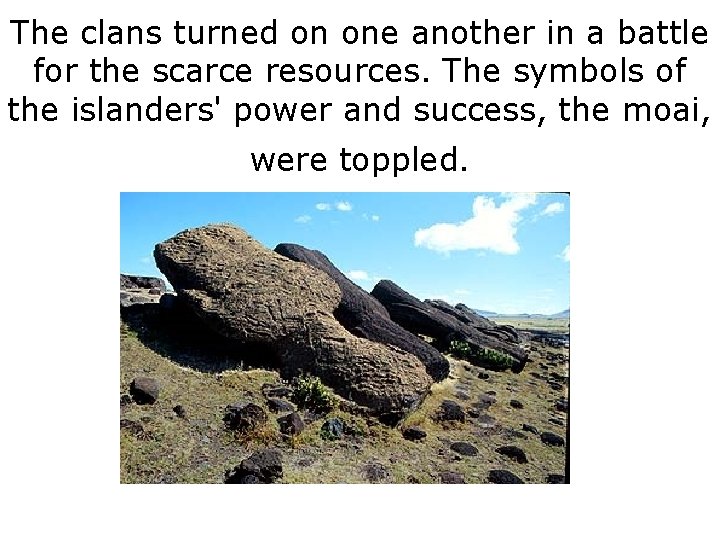 The clans turned on one another in a battle for the scarce resources. The symbols of the islanders' power and success, the moai, were toppled.